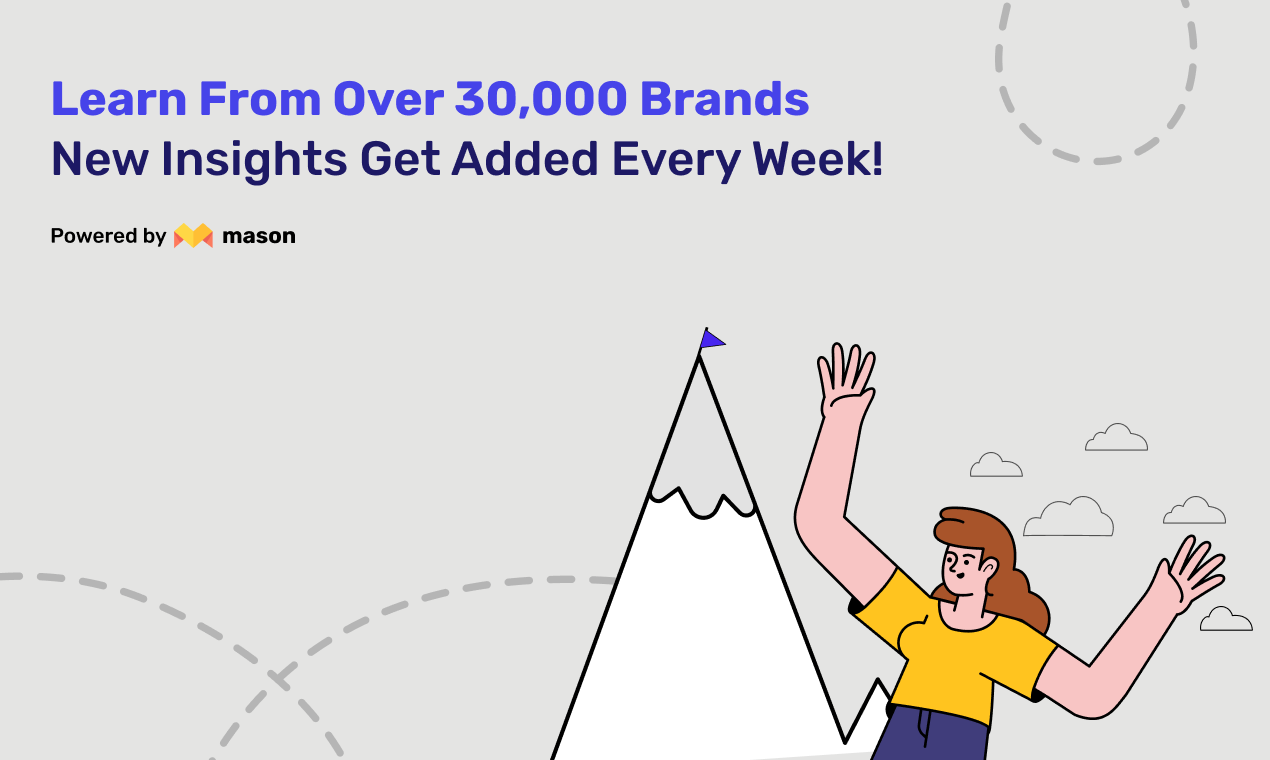 Learn From Over 30,000 Brands
New Insights Get Added Every Week!

Powered by mason